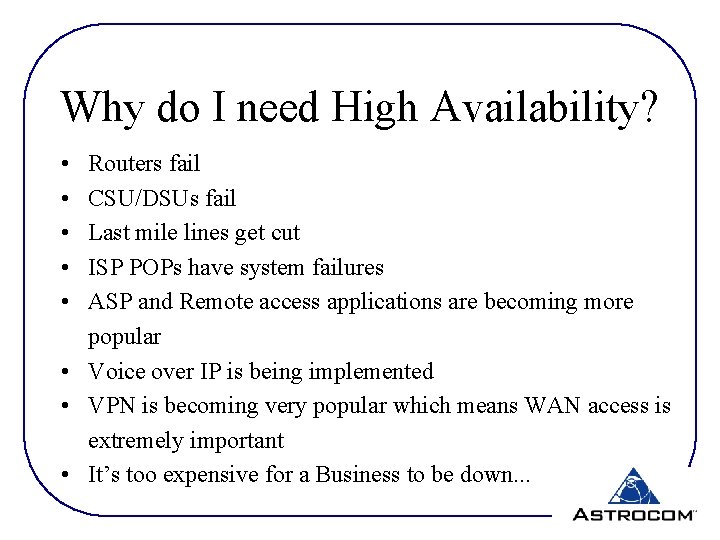 Why do I need High Availability?

• Routers fail
• CSU/DSUs fail
• Last mile lines get cut
• ISP POPs have system failures
• ASP and Remote access applications are becoming more popular
• Voice over IP is being implemented
• VPN is becoming very popular which means WAN access is extremely important
• It's too expensive for a Business to be down...

ASTROCOM™